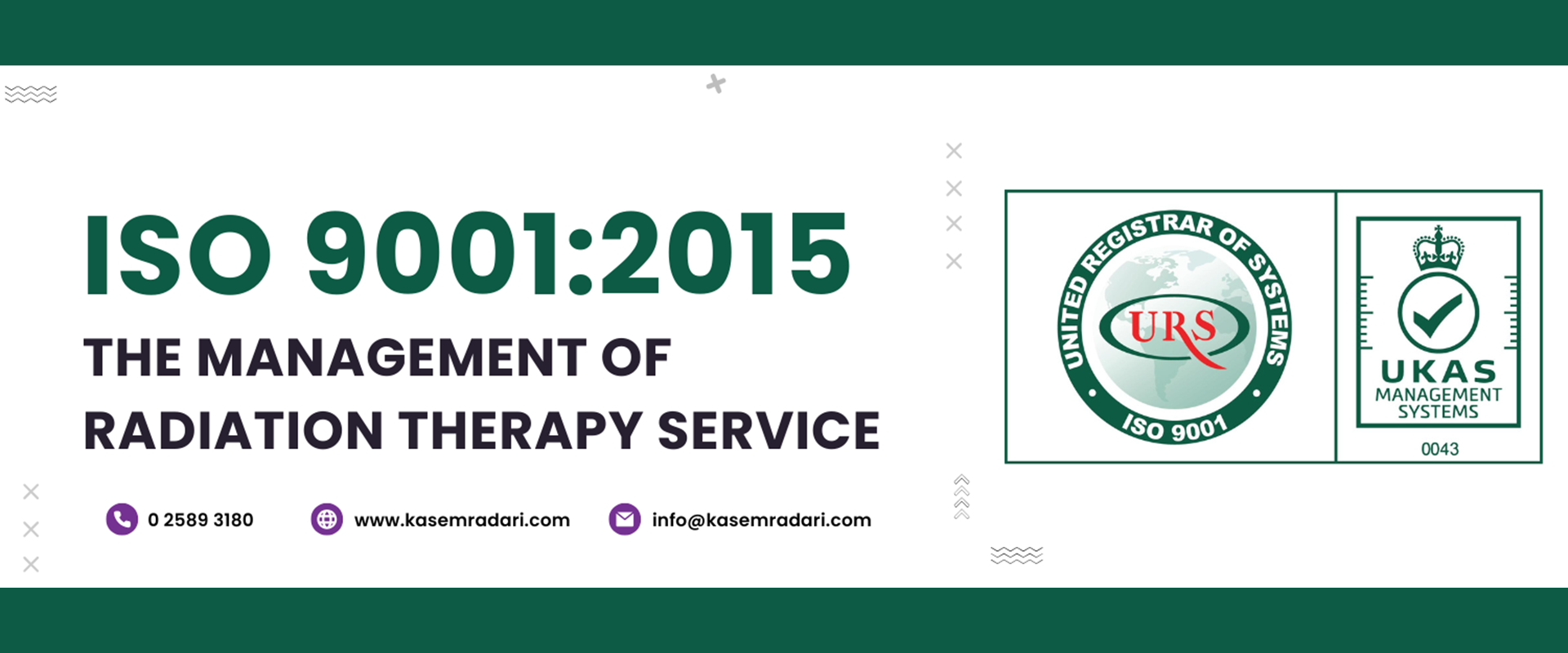 ISO 9001:2015

THE MANAGEMENT OF RADIATION THERAPY SERVICE

0 2589 3180

www.kasemradari.com

info@kasemradari.com

UNITED REGISTRAR OF SYSTEMS

URS

ISO 9001

UKAS

MANAGEMENT SYSTEMS

0043